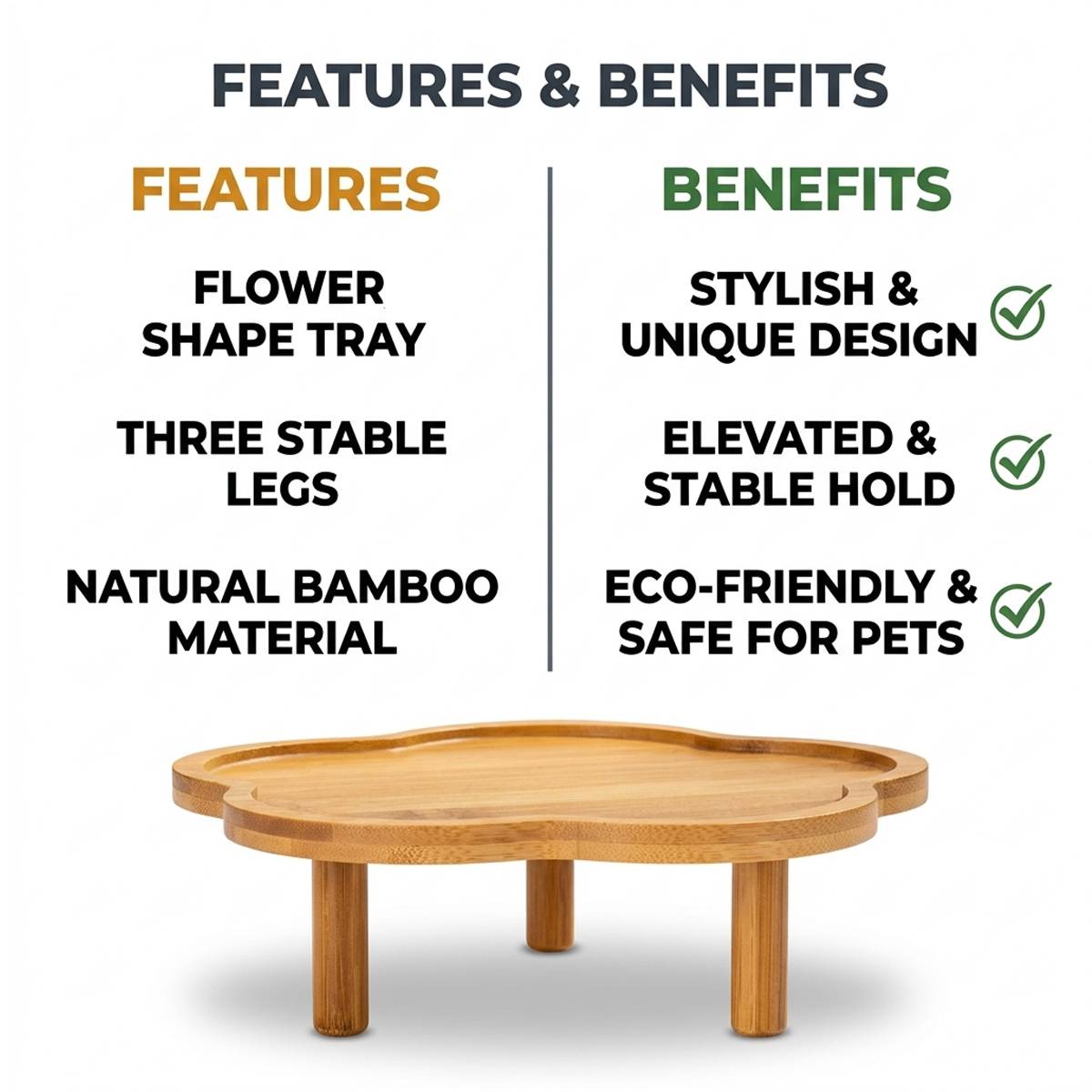 FEATURES & BENEFITS

FEATURES

FLOWER SHAPE TRAY

THREE STABLE LEGS

NATURAL BAMBOO MATERIAL

BENEFITS

STYLISH & UNIQUE DESIGN

ELEVATED & STABLE HOLD

ECO-FRIENDLY & SAFE FOR PETS